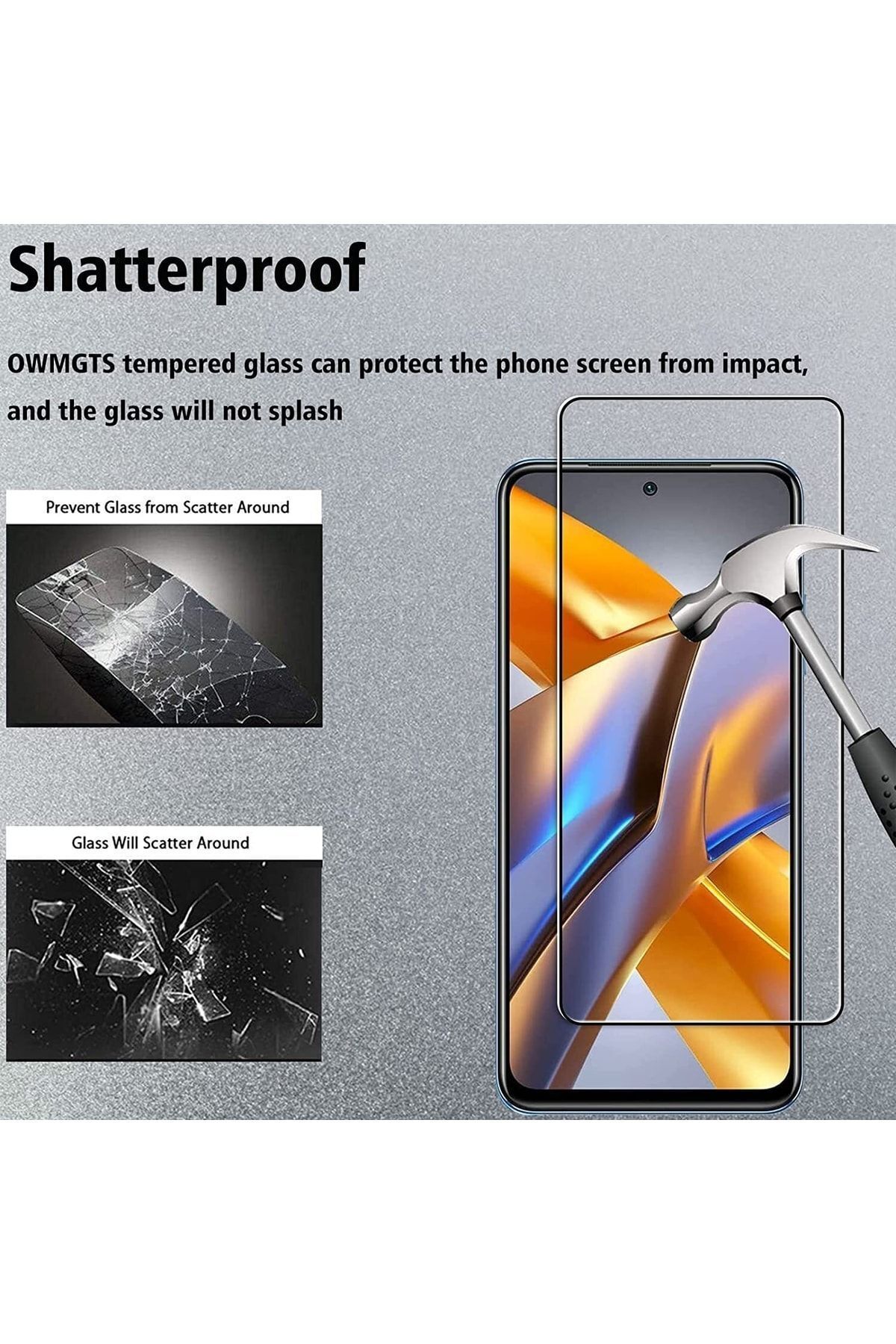 Shatterproof

OWMGTS tempered glass can protect the phone screen from impact, and the glass will not splash

Prevent Glass from Scatter Around

Glass Will Scatter Around